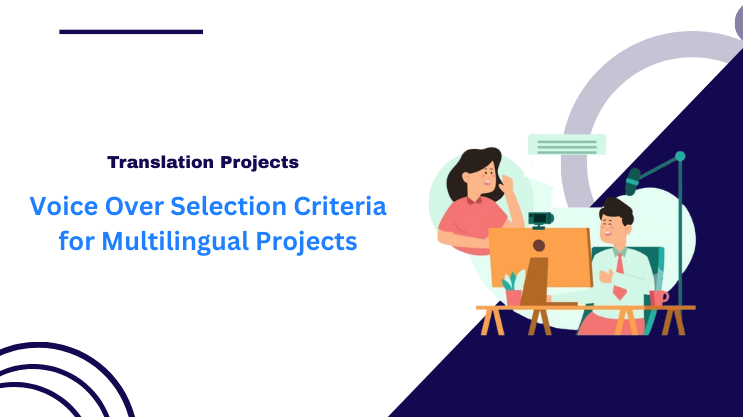 Translation Projects

Voice Over Selection Criteria for Multilingual Projects